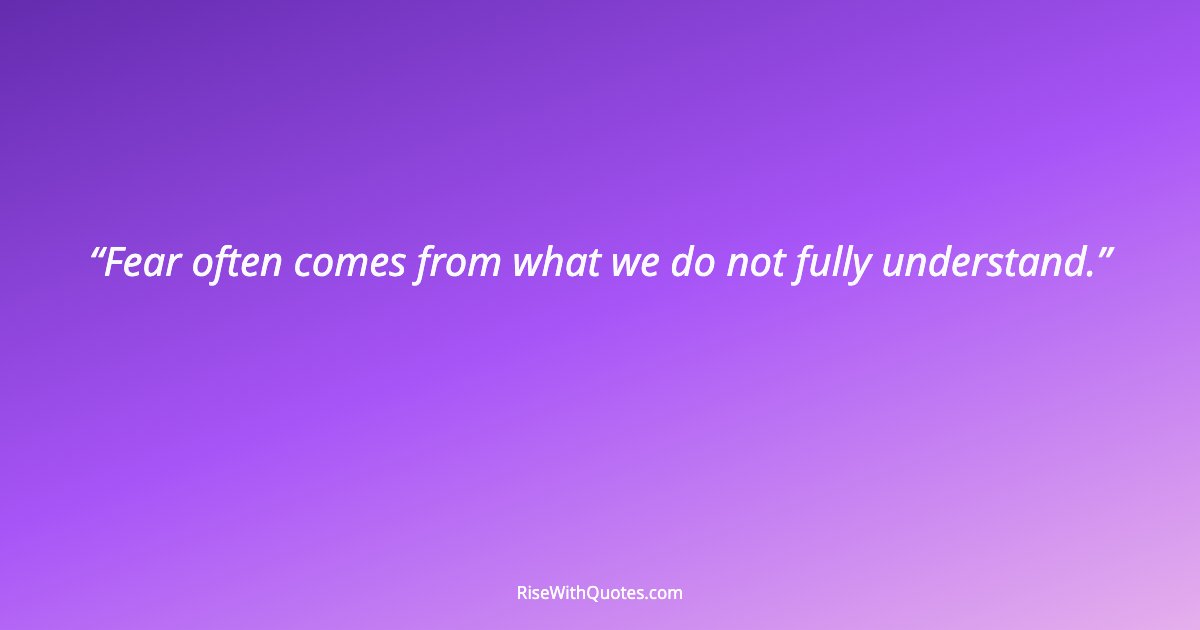 “Fear often comes from what we do not fully understand.”

RiseWithQuotes.com